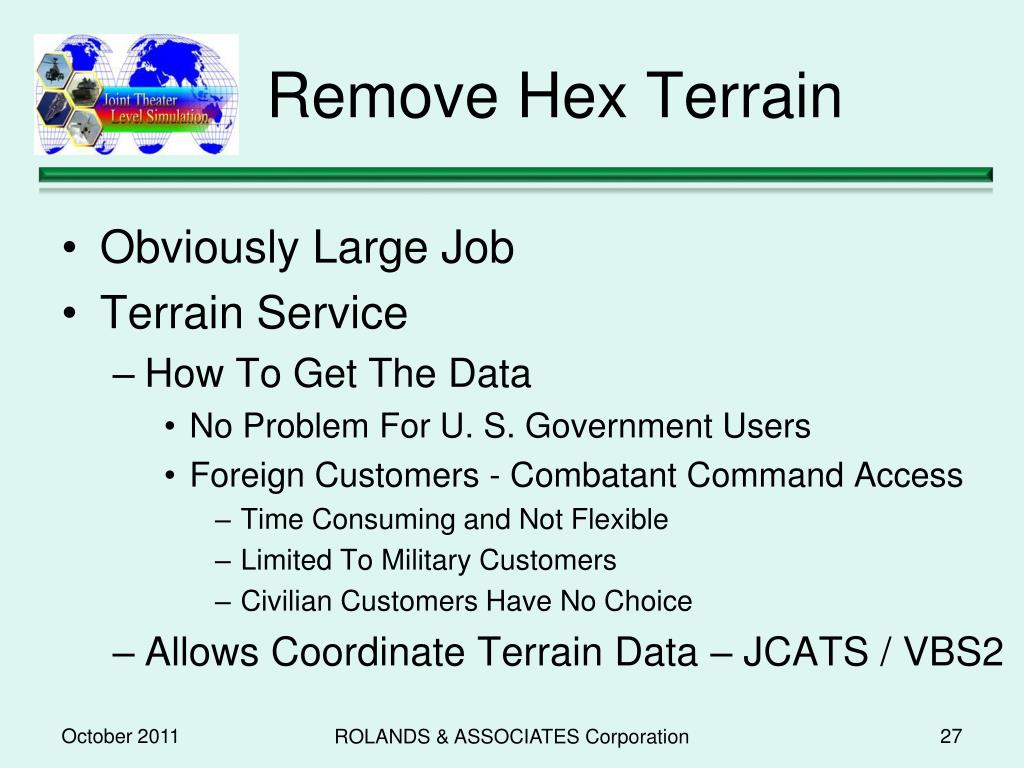 Joint Theater Level Simulation

Remove Hex Terrain

• Obviously Large Job
• Terrain Service
– How To Get The Data
• No Problem For U. S. Government Users
• Foreign Customers - Combatant Command Access
– Time Consuming and Not Flexible
– Limited To Military Customers
– Civilian Customers Have No Choice
– Allows Coordinate Terrain Data – JCATS / VBS2

October 2011

ROLANDS & ASSOCIATES Corporation

27